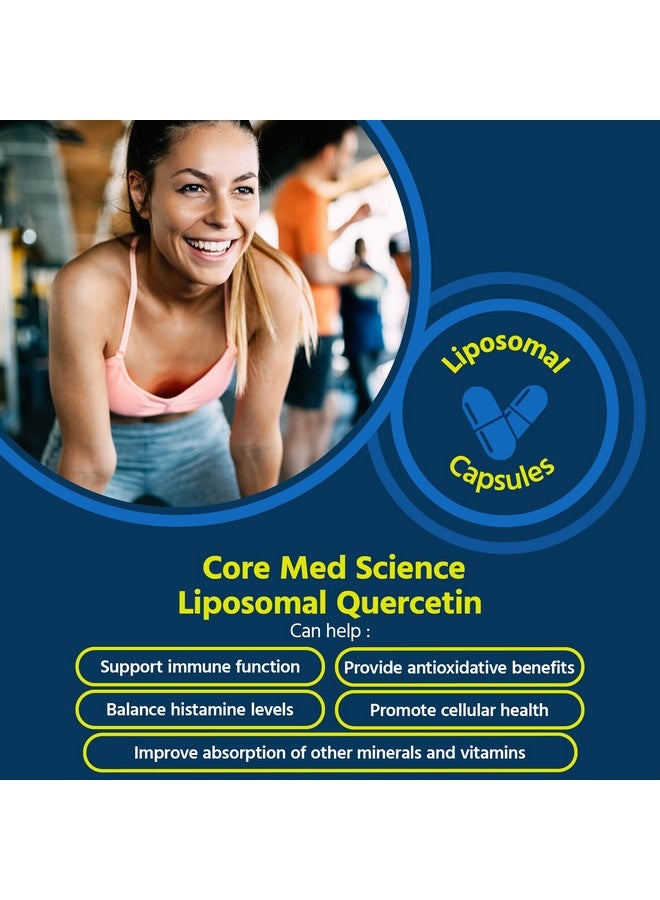 Liposomal

Capsules

Core Med Science
Liposomal Quercetin
Can help :

Support immune function

Provide antioxidative benefits

Balance histamine levels

Promote cellular health

Improve absorption of other minerals and vitamins